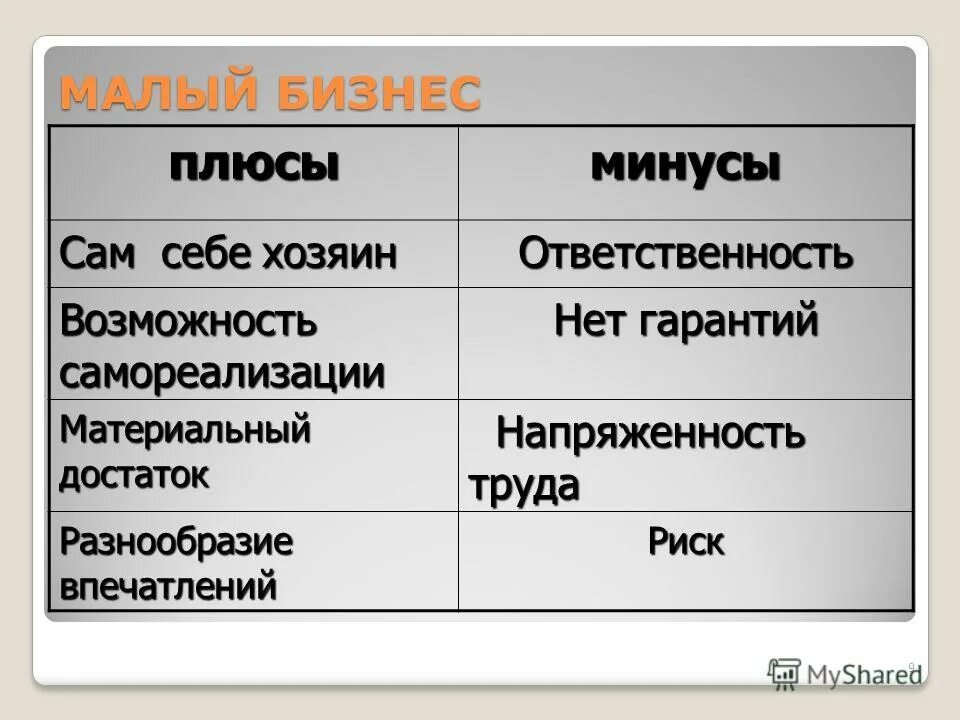 МАЛЫЙ БИЗНЕС

| плюсы | минусы |
|---|---|
| Сам себе хозяин | Ответственность |
| Возможность самореализации | Нет гарантий |
| Материальный достаток | Напряженность труда |
| Разнообразие впечатлений | Риск |

9

MyShared